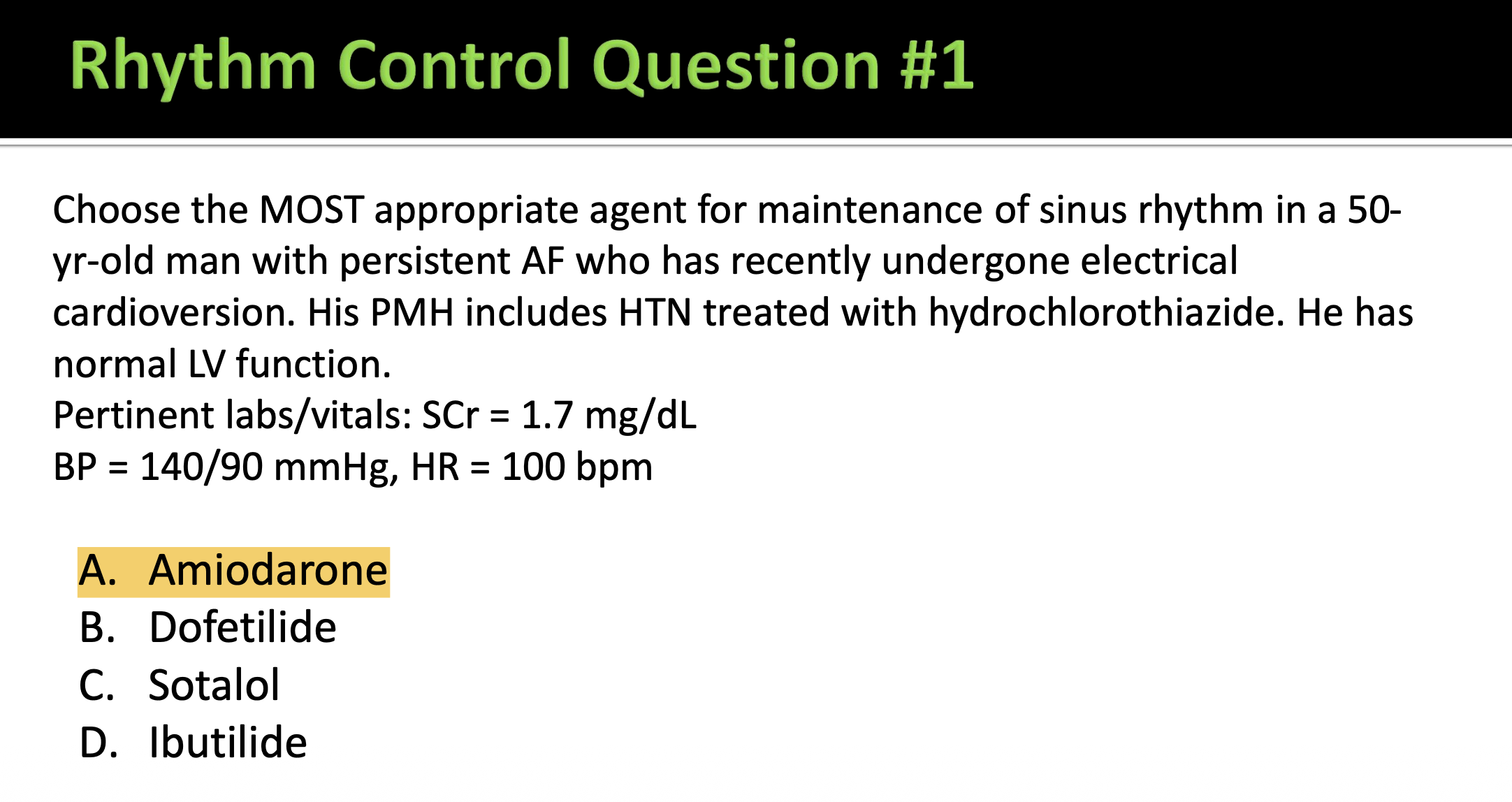 Rhythm Control Question #1

Choose the MOST appropriate agent for maintenance of sinus rhythm in a 50-yr-old man with persistent AF who has recently undergone electrical cardioversion. His PMH includes HTN treated with hydrochlorothiazide. He has normal LV function.
Pertinent labs/vitals: SCr = 1.7 mg/dL
BP = 140/90 mmHg, HR = 100 bpm

A. Amiodarone
B. Dofetilide
C. Sotalol
D. Ibutilide